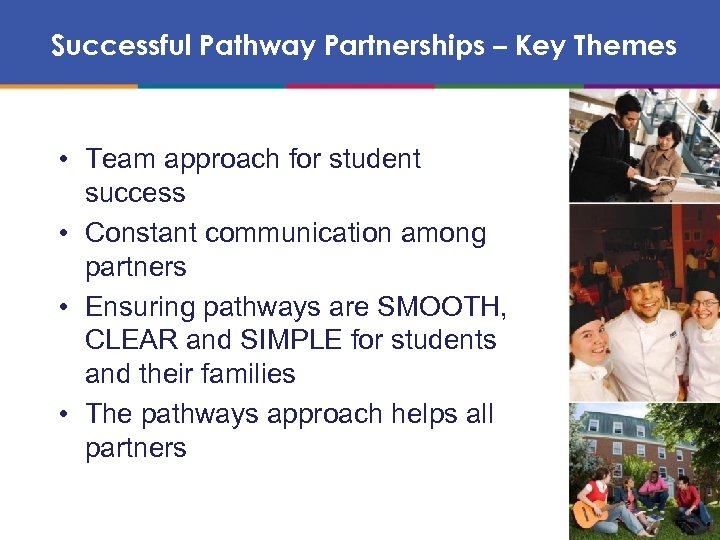 Successful Pathway Partnerships – Key Themes

• Team approach for student success
• Constant communication among partners
• Ensuring pathways are SMOOTH, CLEAR and SIMPLE for students and their families
• The pathways approach helps all partners